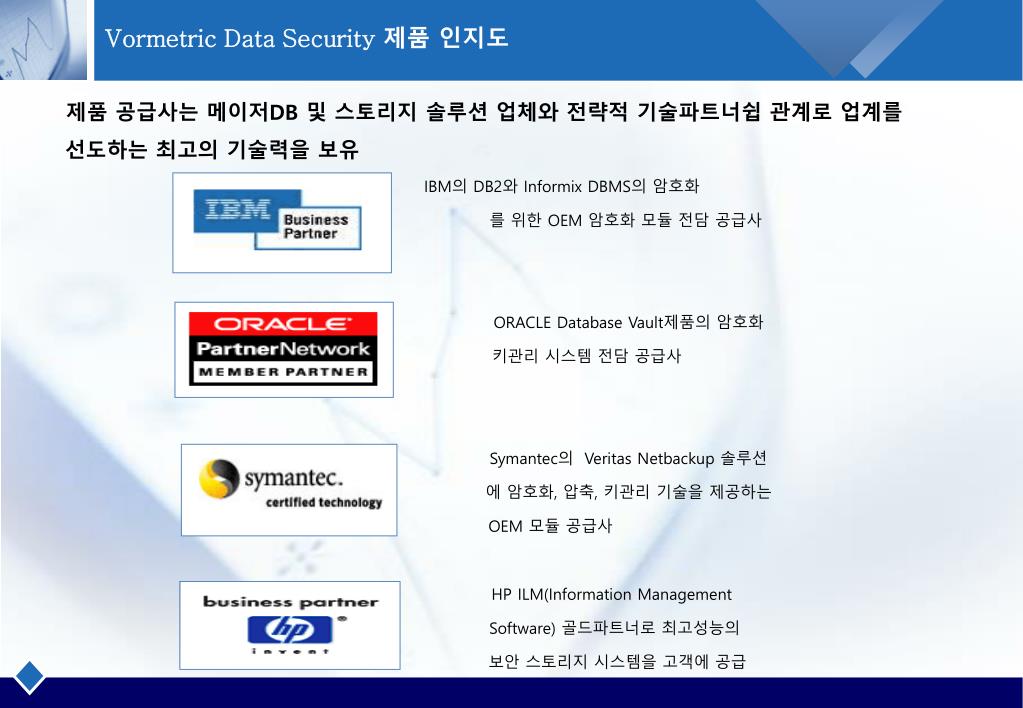 Vormetric Data Security 제품 인지도

제품 공급사는 메이저DB 및 스토리지 솔루션 업체와 전략적 기술파트너쉽 관계로 업계를 선도하는 최고의 기술력을 보유

IBM Business Partner

IBM의 DB2와 Informix DBMS의 암호화 를 위한 OEM 암호화 모듈 전담 공급사

ORACLE PartnerNetwork MEMBER PARTNER

ORACLE Database Vault제품의 암호화 키관리 시스템 전담 공급사

symantec. certified technology

Symantec의 Veritas Netbackup 솔루션 에 암호화, 압축, 키관리 기술을 제공하는 OEM 모듈 공급사

business partner hp invent

HP ILM(Information Management Software) 골드파트너로 최고성능의 보안 스토리지 시스템을 고객에 공급